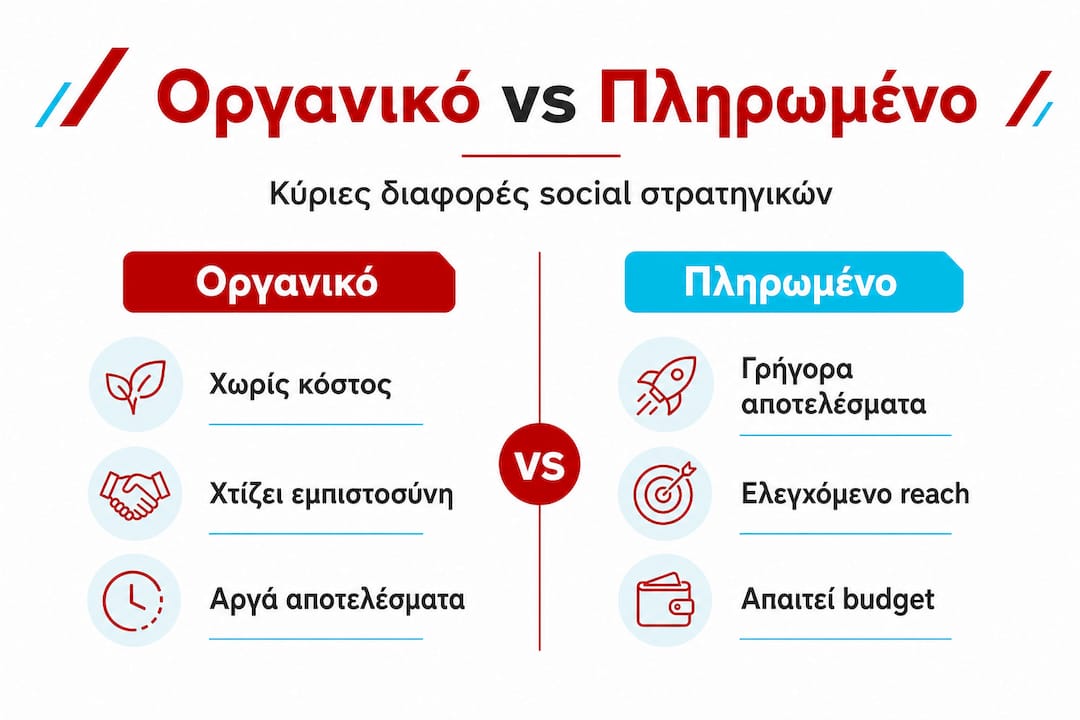 Οργανικό vs Πληρωμένο

Κύριες διαφορές social στρατηγικών

Οργανικό

Χωρίς κόστος

Χτίζει εμπιστοσύνη

Αργά αποτελέσματα

VS

Πληρωμένο

Γρήγορα αποτελέσματα

Ελεγχόμενο reach

Απαιτεί budget